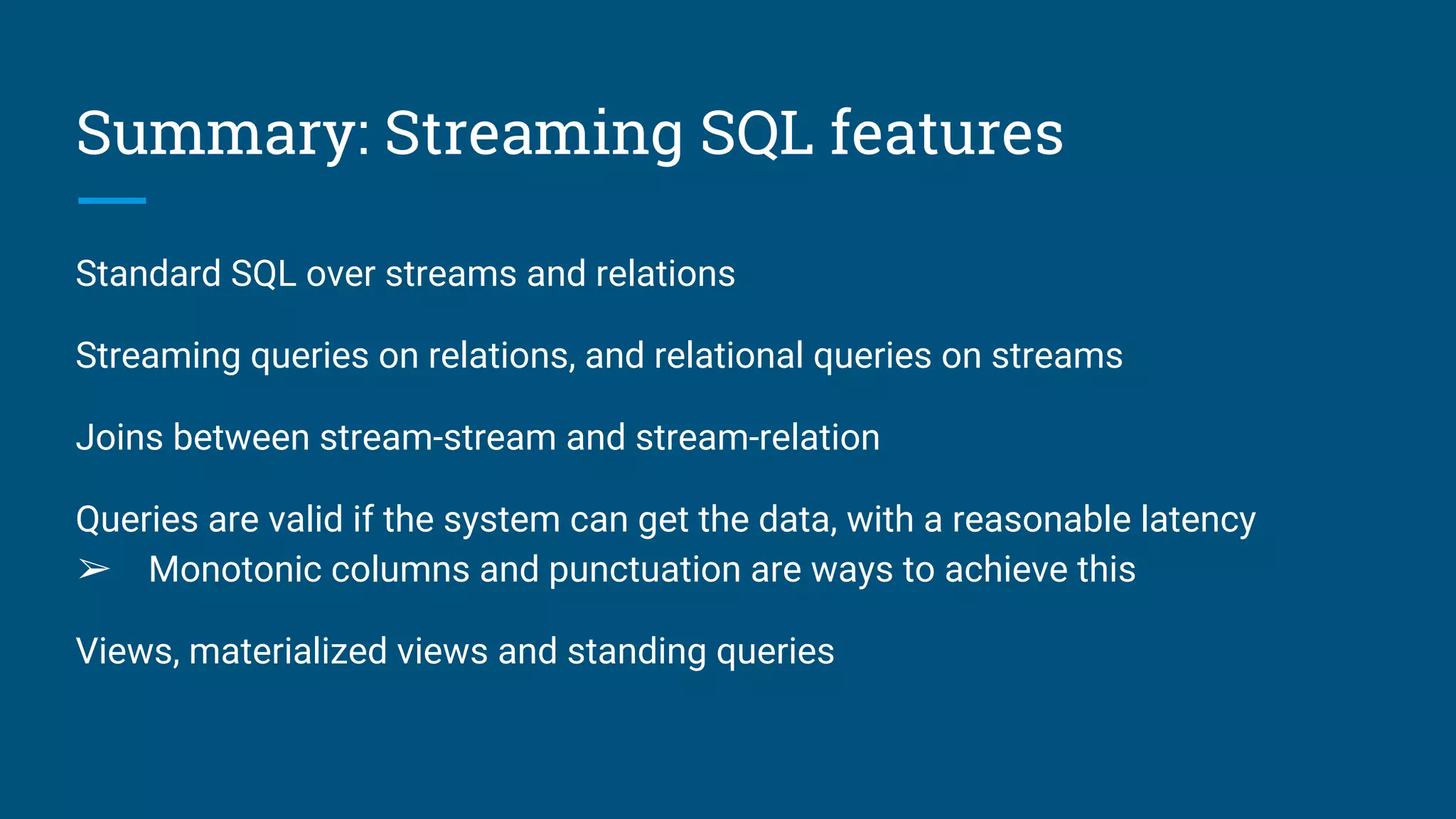 Summary: Streaming SQL features

Standard SQL over streams and relations

Streaming queries on relations, and relational queries on streams

Joins between stream-stream and stream-relation

Queries are valid if the system can get the data, with a reasonable latency
➢ Monotonic columns and punctuation are ways to achieve this

Views, materialized views and standing queries